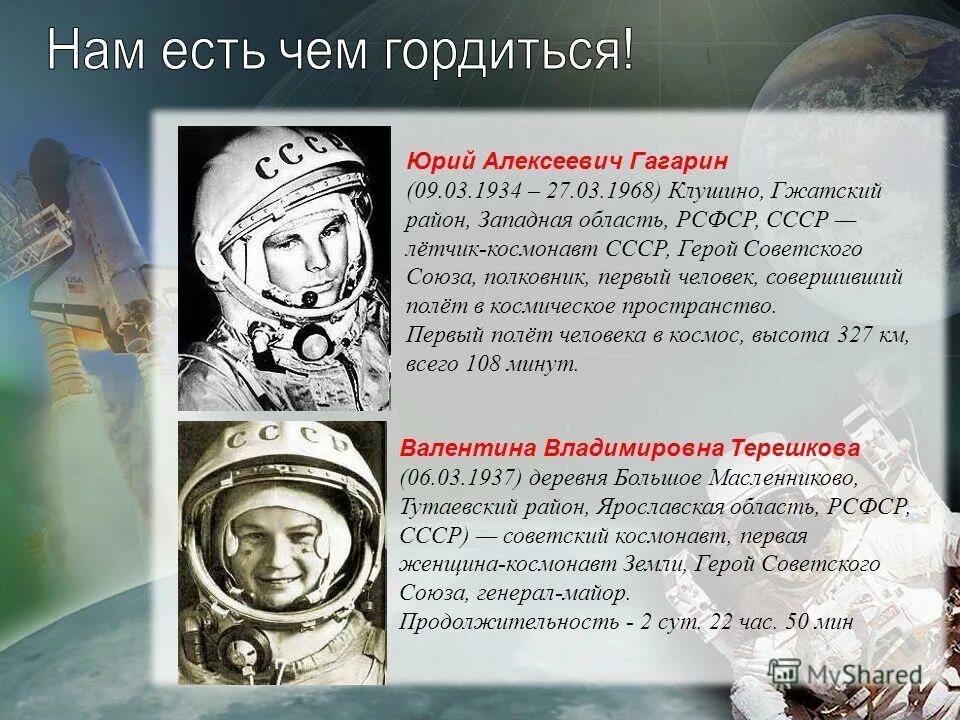 Нам есть чем гордиться!

СССР

Юрий Алексеевич Гагарин
(09.03.1934 – 27.03.1968) Клушино, Гжатский район, Западная область, РСФСР, СССР — лётчик-космонавт СССР, Герой Советского Союза, полковник, первый человек, совершивший полёт в космическое пространство.
Первый полёт человека в космос, высота 327 км, всего 108 минут.

СССР

Валентина Владимировна Терешкова
(06.03.1937) деревня Большое Масленниково, Тутаевский район, Ярославская область, РСФСР, СССР) — советский космонавт, первая женщина-космонавт Земли, Герой Советского Союза, генерал-майор.
Продолжительность - 2 сут. 22 час. 50 мин

USA

MyShared